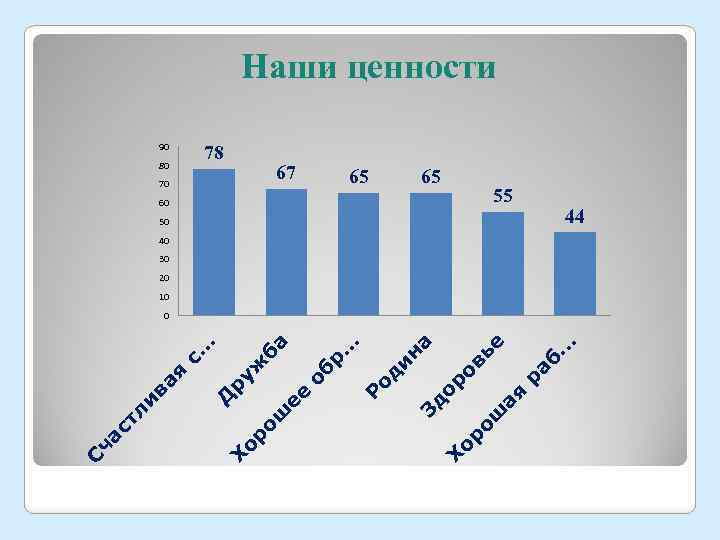 Наши ценности

90
80
70
60
50
40
30
20
10
0

78
67
65
65
55
44

Счастливая с...
Дружба
Хорошее обр...
Родина
Здоровье
Хорошая раб...